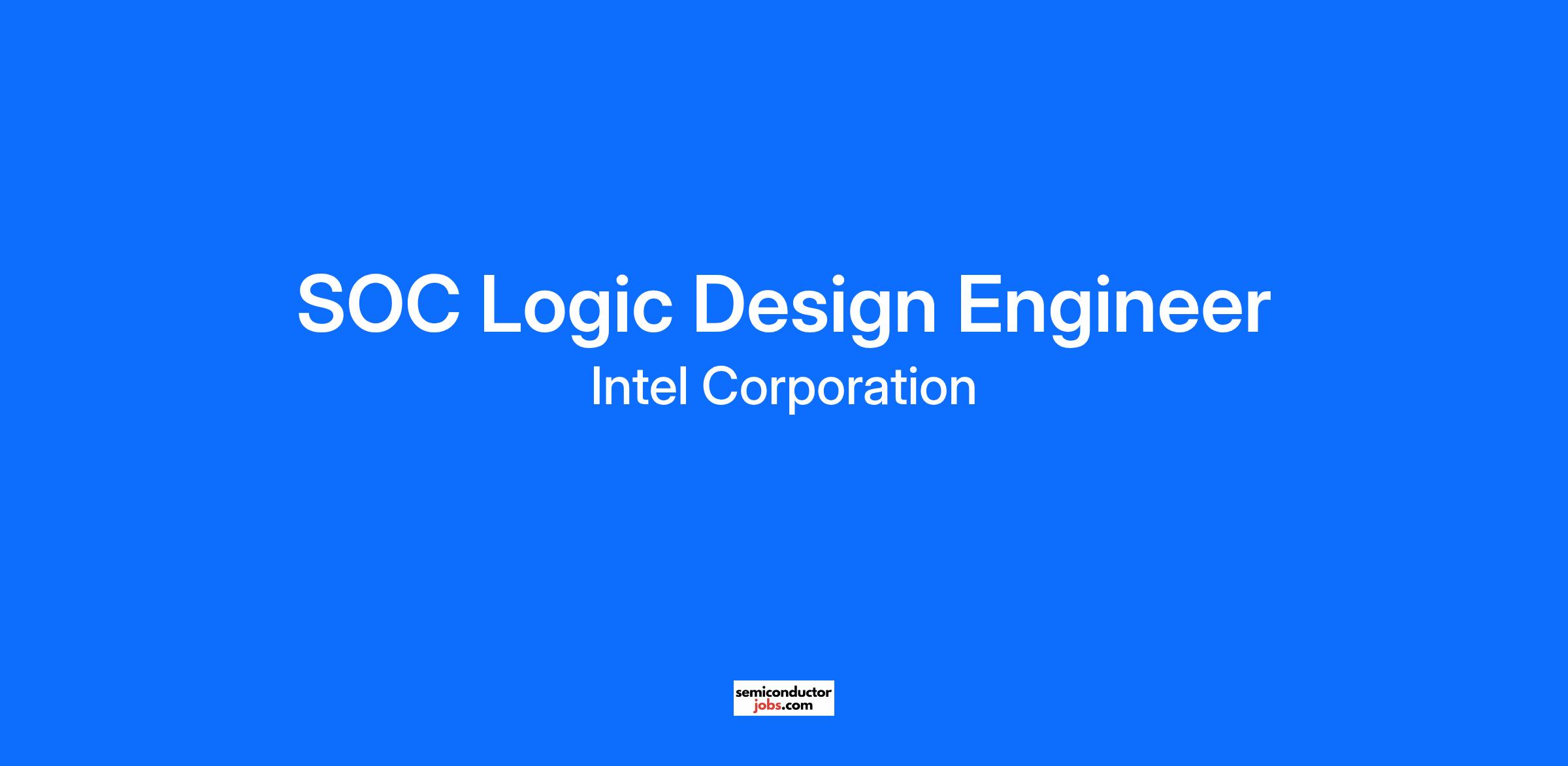 SOC Logic Design Engineer
Intel Corporation

semiconductor
jobs.com